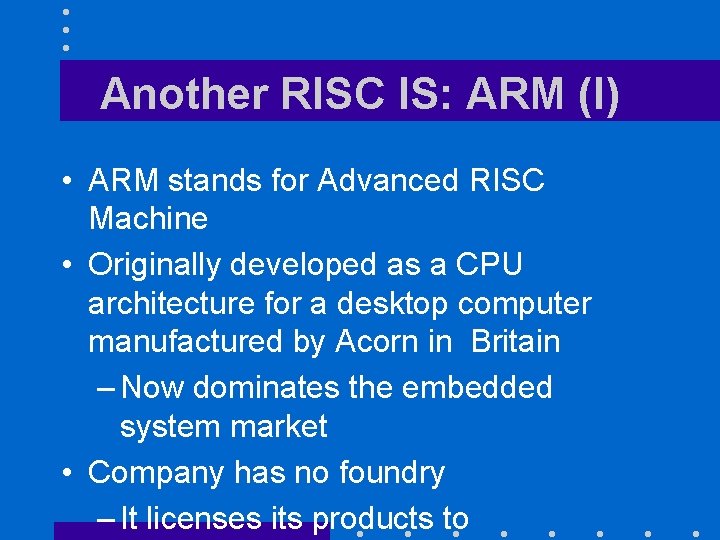 Another RISC IS: ARM (I)

• ARM stands for Advanced RISC Machine

• Originally developed as a CPU architecture for a desktop computer manufactured by Acorn in Britain

– Now dominates the embedded system market

• Company has no foundry

– It licenses its products to